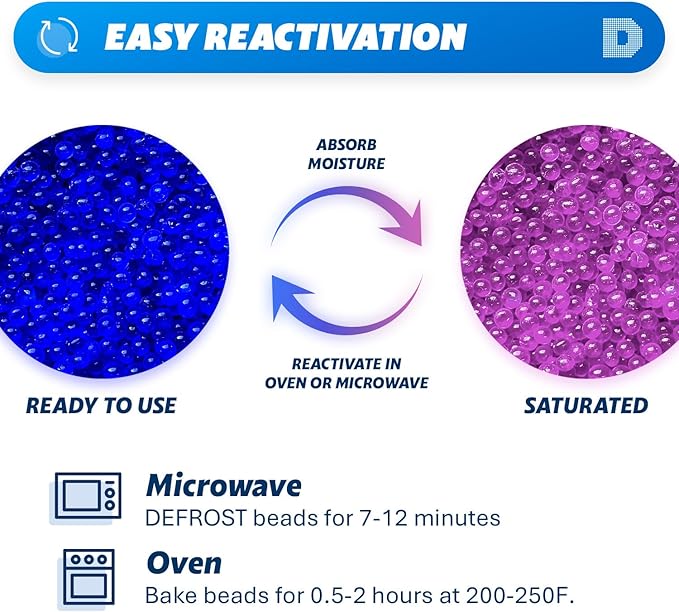 EASY REACTIVATION

D

ABSORB MOISTURE

REACTIVATE IN OVEN OR MICROWAVE

READY TO USE

SATURATED

Microwave
DEFROST beads for 7-12 minutes

Oven
Bake beads for 0.5-2 hours at 200-250F.